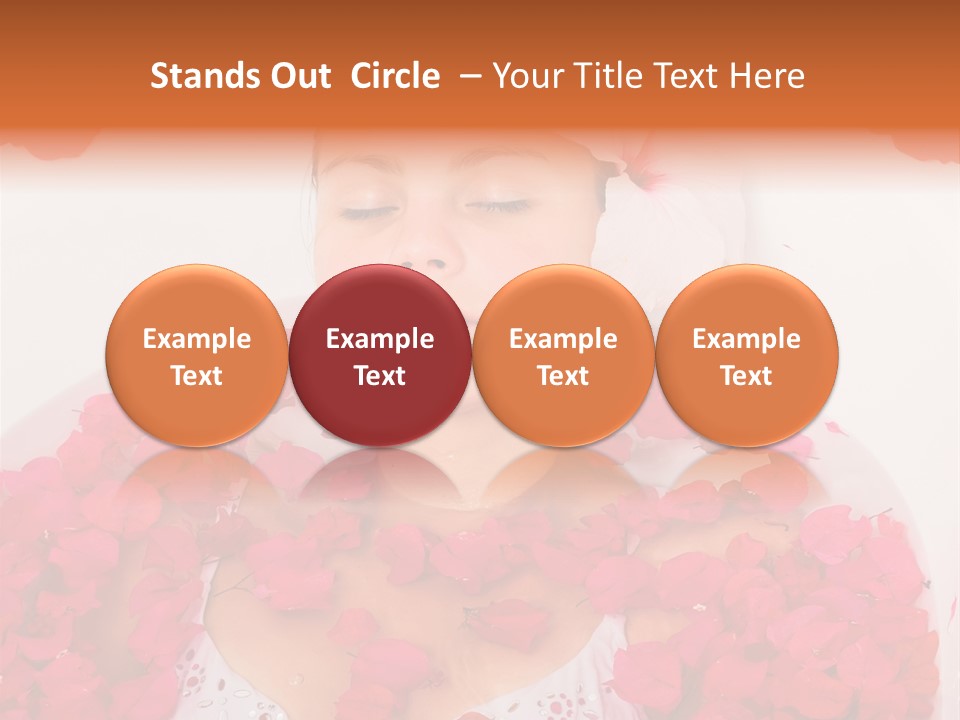 Stands Out Circle – Your Title Text Here

Example Text

Example Text

Example Text

Example Text